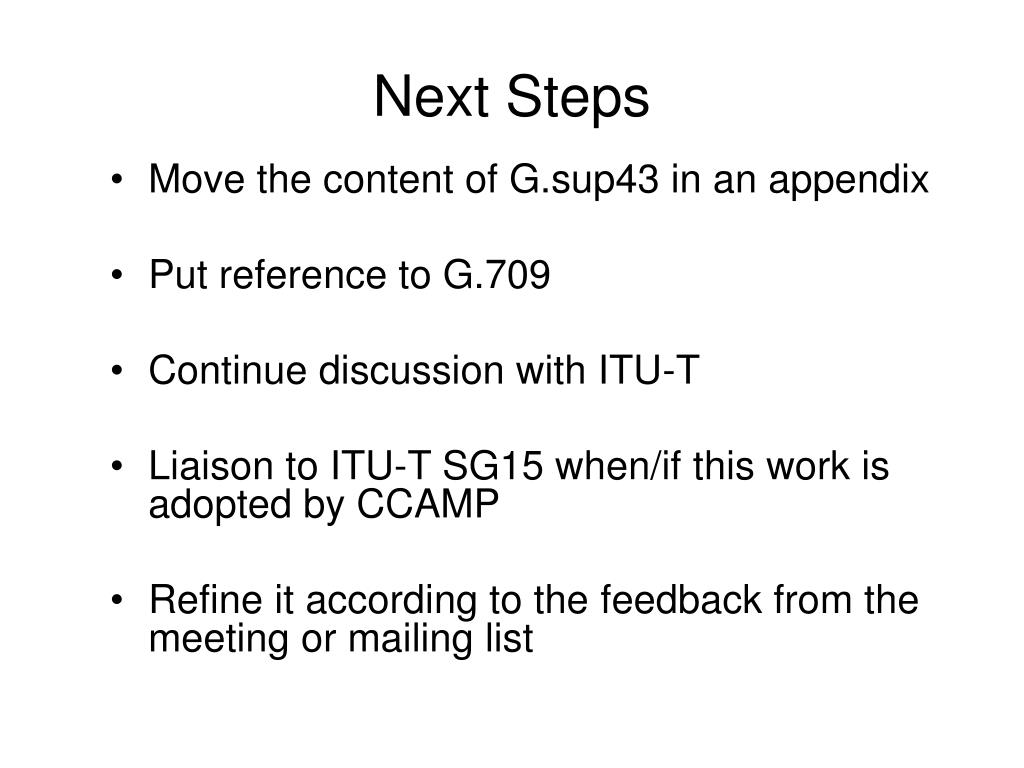 Next Steps

• Move the content of G.sup43 in an appendix

• Put reference to G.709

• Continue discussion with ITU-T

• Liaison to ITU-T SG15 when/if this work is adopted by CCAMP

• Refine it according to the feedback from the meeting or mailing list